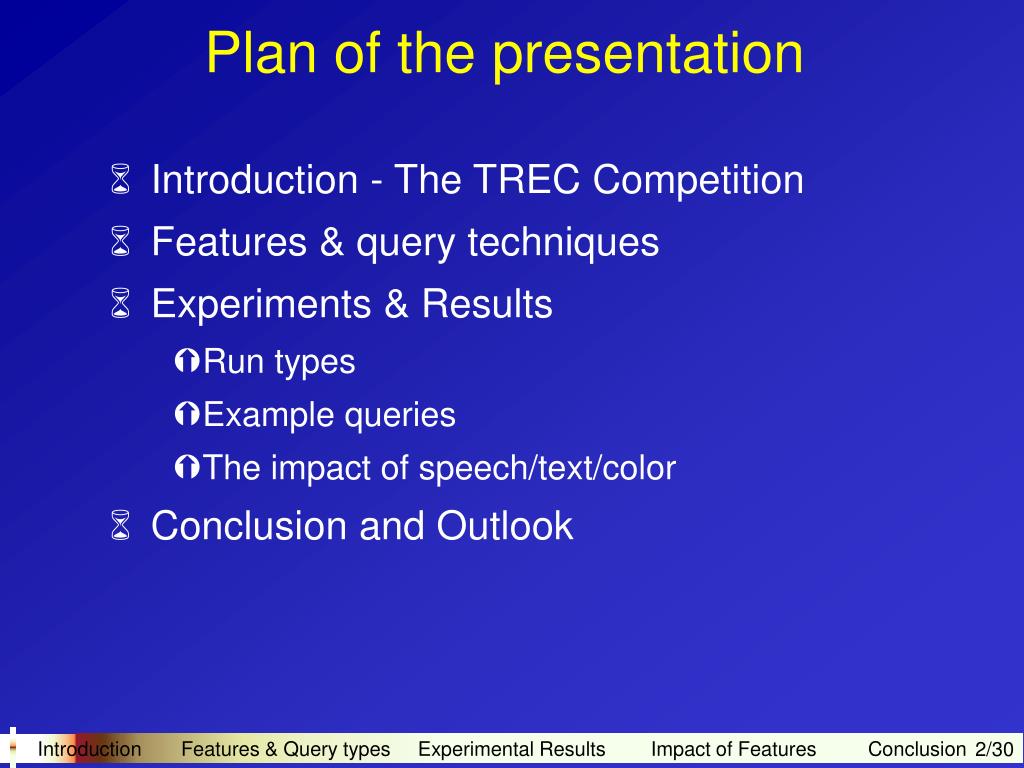 Plan of the presentation

Introduction - The TREC Competition

Features & query techniques

Experiments & Results

Run types

Example queries

The impact of speech/text/color

Conclusion and Outlook

Introduction Features & Query types Experimental Results Impact of Features Conclusion 2/30